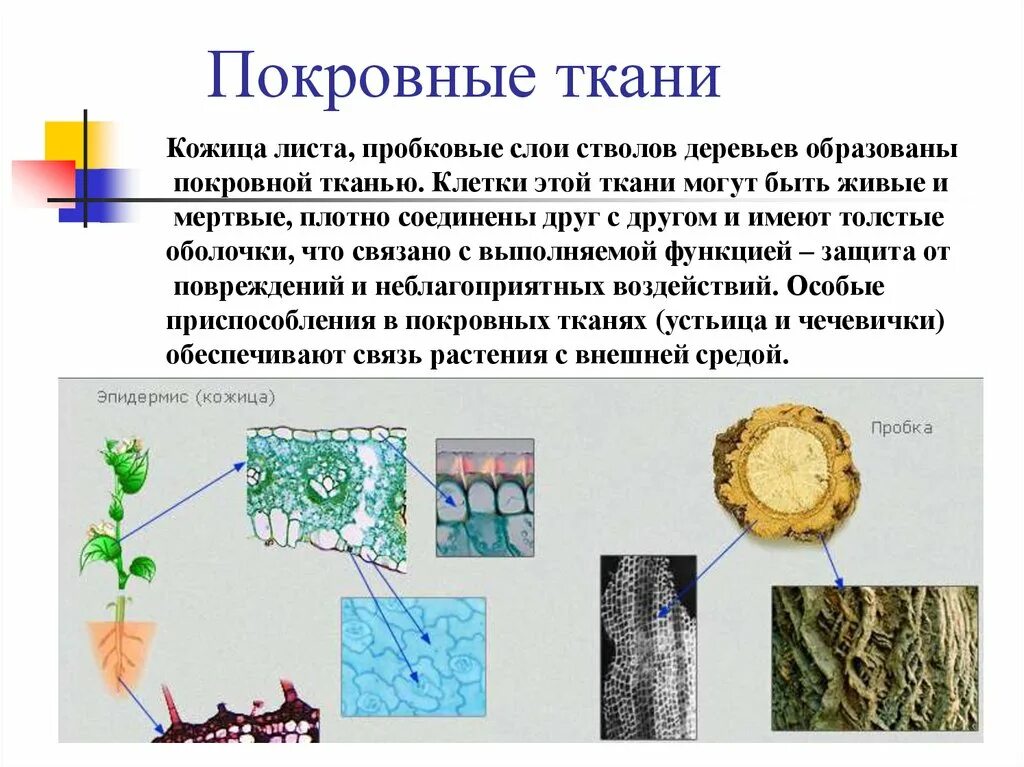 Покровные ткани

Кожица листа, пробковые слои стволов деревьев образованы покровной тканью. Клетки этой ткани могут быть живые и мертвые, плотно соединены друг с другом и имеют толстые оболочки, что связано с выполняемой функцией – защита от повреждений и неблагоприятных воздействий. Особые приспособления в покровных тканях (устьица и чечевички) обеспечивают связь растения с внешней средой.

Эпидермис (кожица)

Пробка